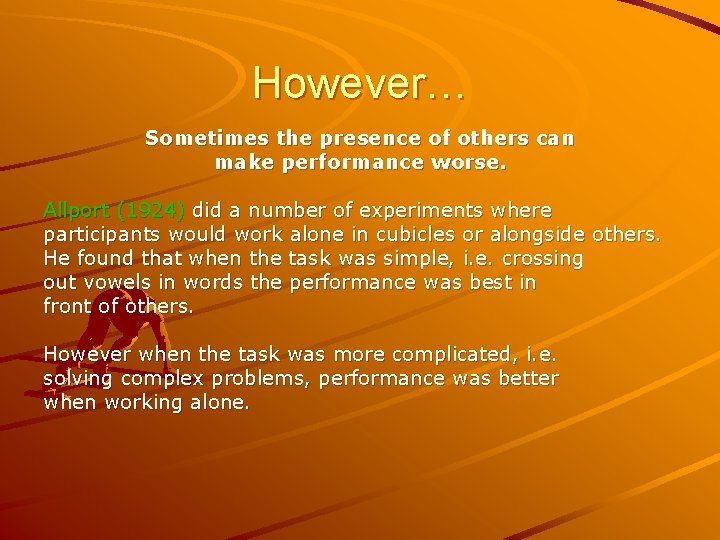 However…

Sometimes the presence of others can make performance worse.

Allport (1924) did a number of experiments where participants would work alone in cubicles or alongside others. He found that when the task was simple, i.e. crossing out vowels in words the performance was best in front of others.

However when the task was more complicated, i.e. solving complex problems, performance was better when working alone.